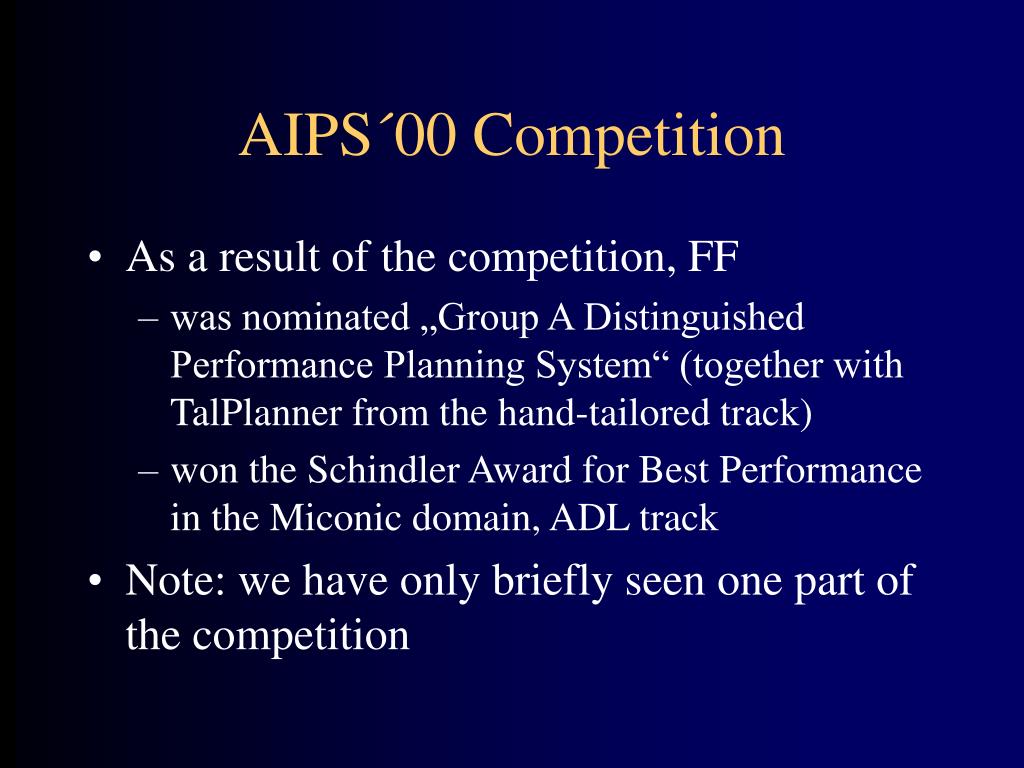 AIPS´00 Competition

• As a result of the competition, FF
– was nominated „Group A Distinguished Performance Planning System“ (together with TalPlanner from the hand-tailored track)
– won the Schindler Award for Best Performance in the Miconic domain, ADL track
• Note: we have only briefly seen one part of the competition